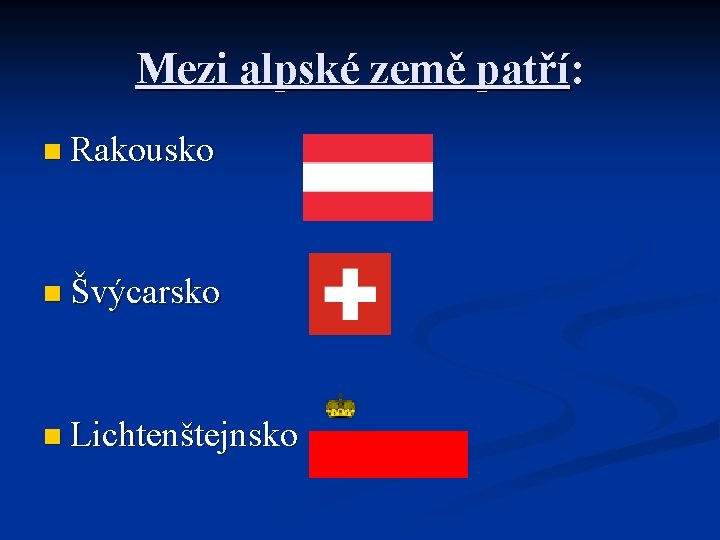 Mezi alpské země patří:

Rakousko

Švýcarsko

Lichtenštejnsko